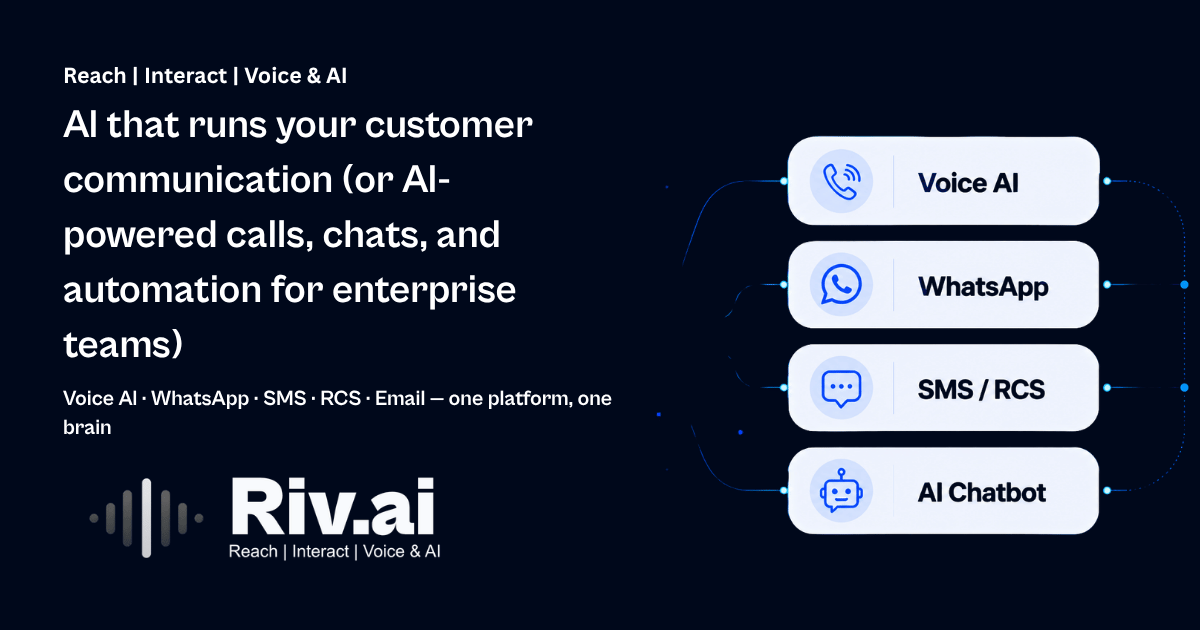 Reach | Interact | Voice & AI

AI that runs your customer communication (or AI-powered calls, chats, and automation for enterprise teams)

Voice AI · WhatsApp · SMS · RCS · Email — one platform, one brain

Riv.ai
Reach | Interact | Voice & AI

Voice AI

WhatsApp

SMS / RCS

AI Chatbot